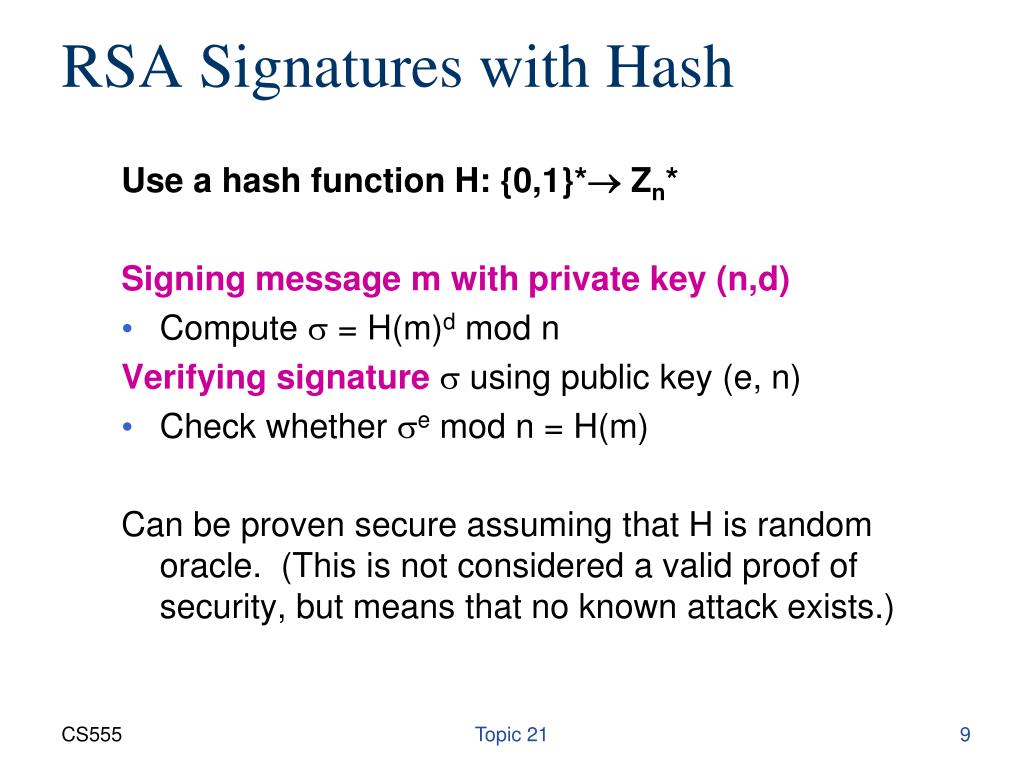 RSA Signatures with Hash

Use a hash function H: $\{0,1\}^* \rightarrow Z_n^*$

Signing message m with private key (n,d)
• Compute $\sigma = H(m)^d \bmod n$
Verifying signature $\sigma$ using public key (e, n)
• Check whether $\sigma^e \bmod n = H(m)$

Can be proven secure assuming that H is random oracle. (This is not considered a valid proof of security, but means that no known attack exists.)

CS555

Topic 21

9